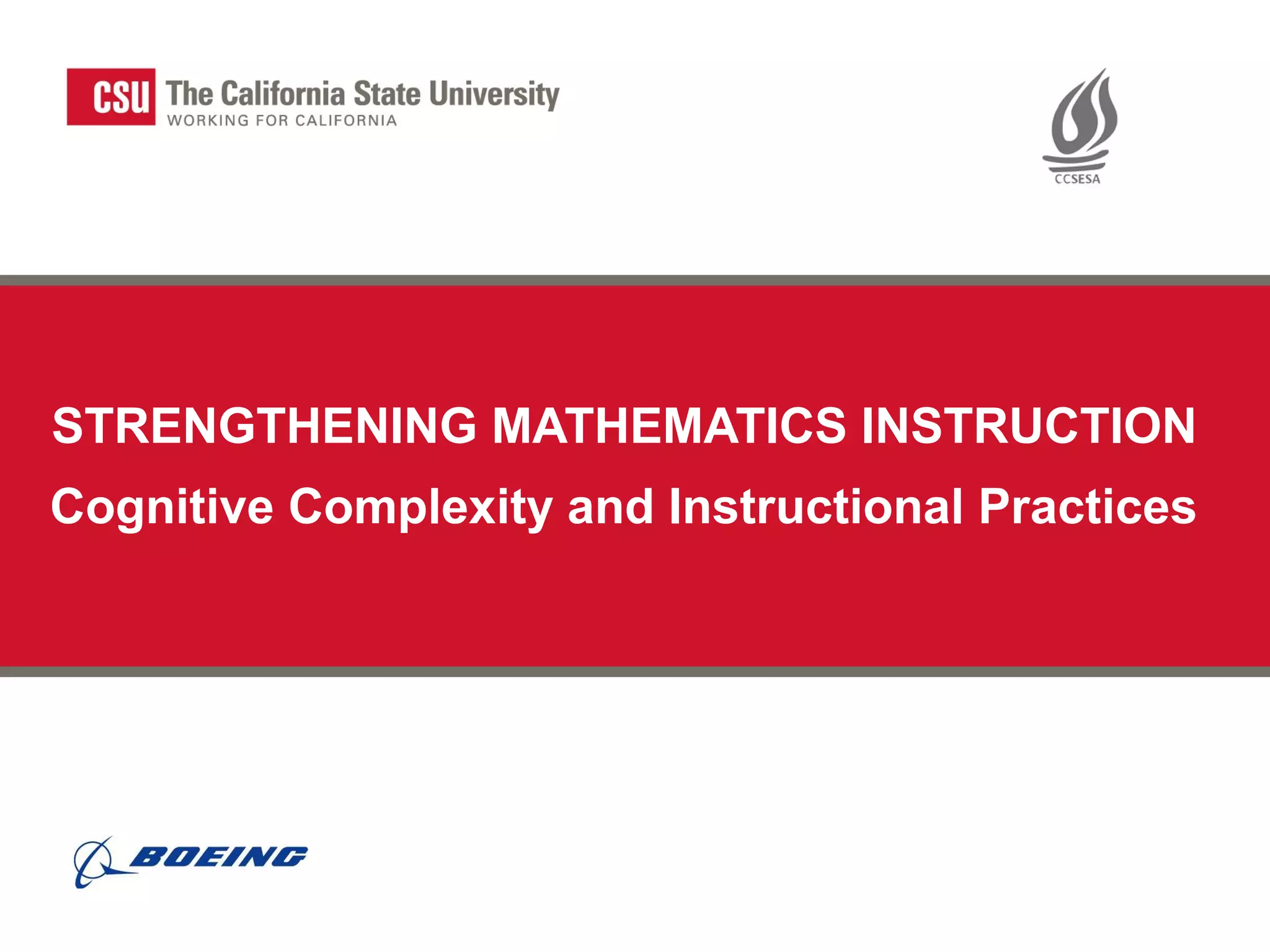 CSU The California State University
WORKING FOR CALIFORNIA

CCSESA

STRENGTHENING MATHEMATICS INSTRUCTION

Cognitive Complexity and Instructional Practices

BOEING